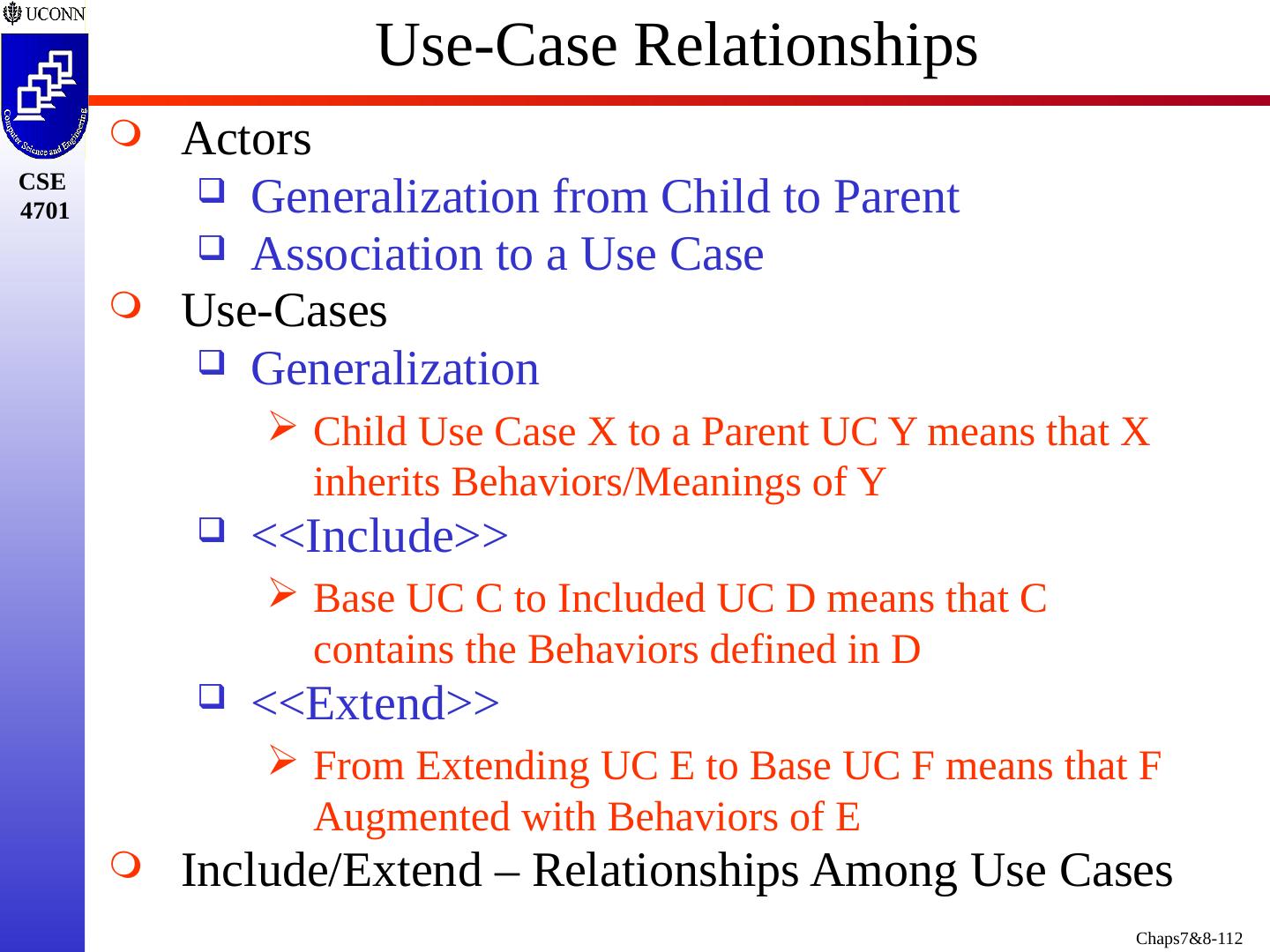 UCONN

Computer Science and Engineering

CSE 4701

Use-Case Relationships

Actors

Generalization from Child to Parent

Association to a Use Case

Use-Cases

Generalization

Child Use Case X to a Parent UC Y means that X inherits Behaviors/Meanings of Y

<<Include>>

Base UC C to Included UC D means that C contains the Behaviors defined in D

<<Extend>>

From Extending UC E to Base UC F means that F Augmented with Behaviors of E

Include/Extend – Relationships Among Use Cases

Chaps7&8-112